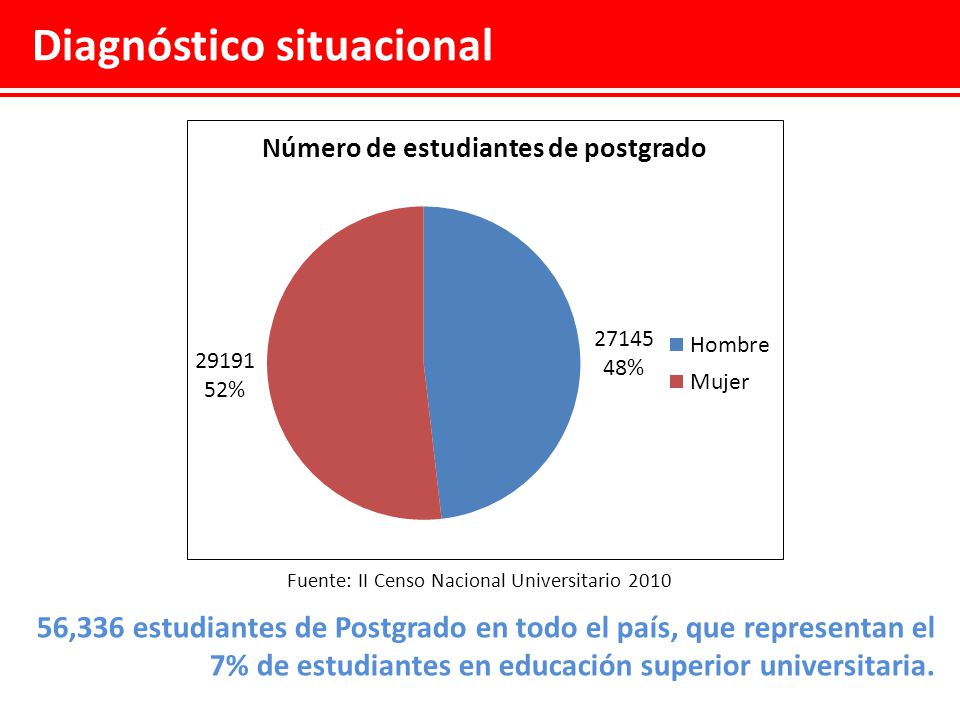 Diagnóstico situacional

Número de estudiantes de postgrado

29191
52%

27145
48%

Hombre
Mujer

Fuente: II Censo Nacional Universitario 2010

56,336 estudiantes de Postgrado en todo el país, que representan el 7% de estudiantes en educación superior universitaria.